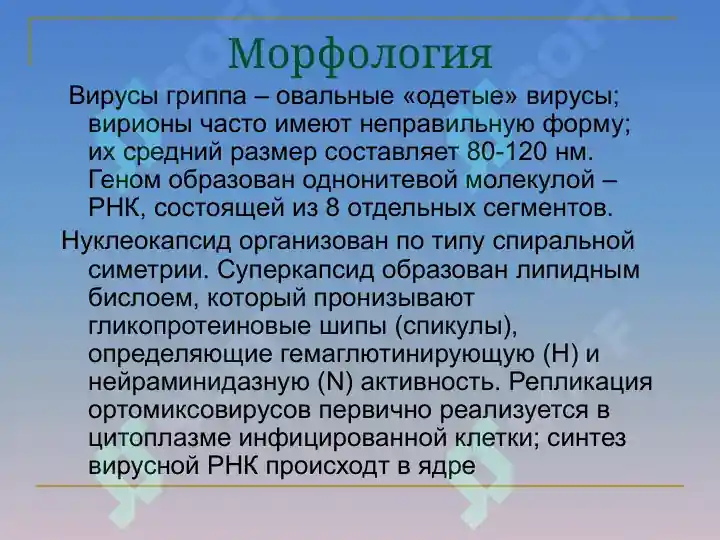 Морфология

Вирусы гриппа – овальные «одетые» вирусы; вирионы часто имеют неправильную форму; их средний размер составляет 80-120 нм. Геном образован однонитевой молекулой – РНК, состоящей из 8 отдельных сегментов.

Нуклеокапсид организован по типу спиральной симетрии. Суперкапсид образован липидным бислоем, который пронизывают гликопротеиновые шипы (спикулы), определяющие гемаглютинирующую (H) и нейраминидазную (N) активность. Репликация ортомиксовирусов первично реализуется в цитоплазме инфицированной клетки; синтез вирусной РНК происходт в ядре